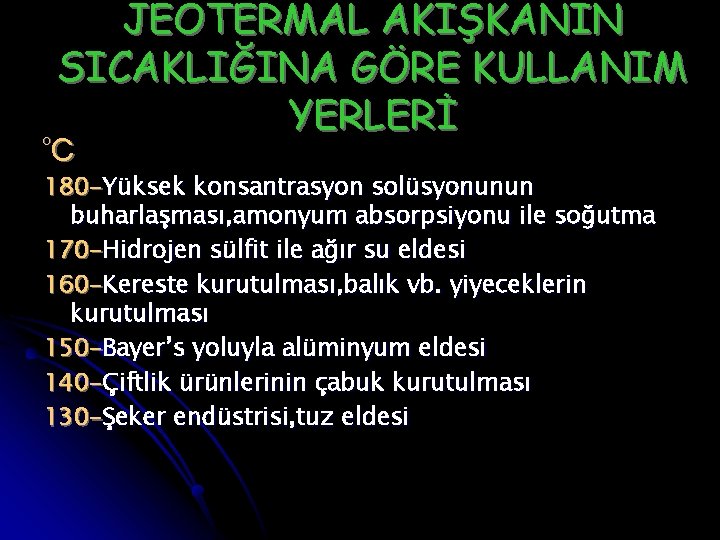 JEOTERMAL AKIŞKANIN SICAKLIĞINA GÖRE KULLANIM YERLERİ

°C

180–Yüksek konsantrasyon solüsyonunun buharlaşması,amonyum absorpsiyonu ile soğutma

170–Hidrojen sülfit ile ağır su eldesi

160–Kereste kurutulması,balık vb. yiyeceklerin kurutulması

150–Bayer’s yoluyla alüminyum eldesi

140–Çiftlik ürünlerinin çabuk kurutulması

130–Şeker endüstrisi,tuz eldesi